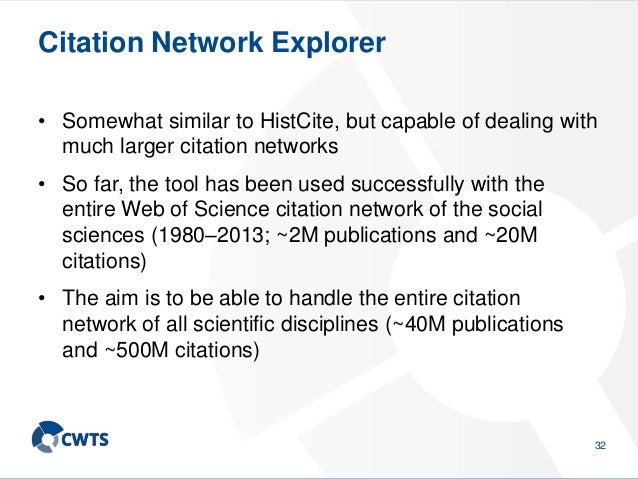 Citation Network Explorer

• Somewhat similar to HistCite, but capable of dealing with much larger citation networks

• So far, the tool has been used successfully with the entire Web of Science citation network of the social sciences (1980–2013; ~2M publications and ~20M citations)

• The aim is to be able to handle the entire citation network of all scientific disciplines (~40M publications and ~500M citations)

CWTS

32